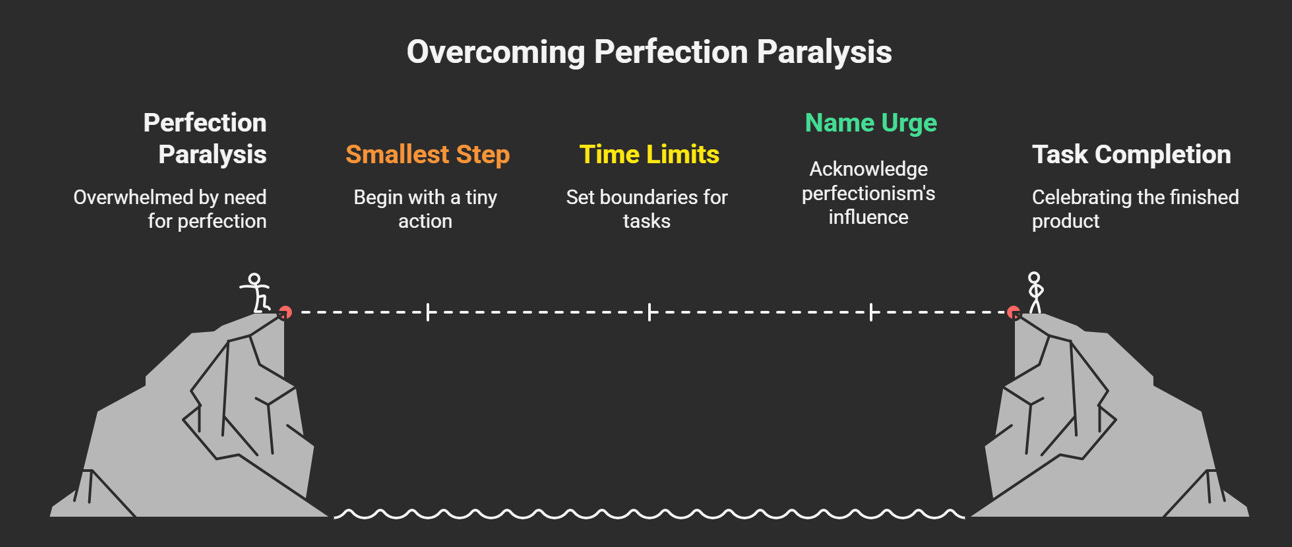 Overcoming Perfection Paralysis

Perfection Paralysis

Overwhelmed by need for perfection

Smallest Step

Begin with a tiny action

Time Limits

Set boundaries for tasks

Name Urge

Acknowledge perfectionism's influence

Task Completion

Celebrating the finished product